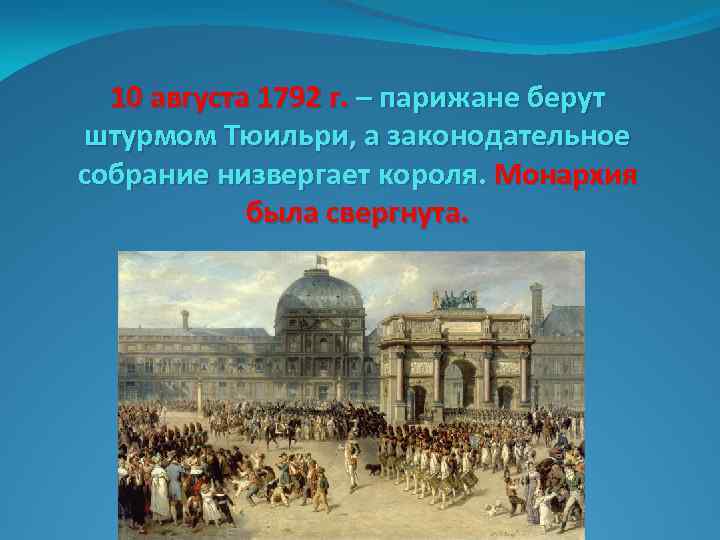 10 августа 1792 г. – парижане берут штурмом Тюильри, а законодательное собрание низвергает короля. Монархия была свергнута.